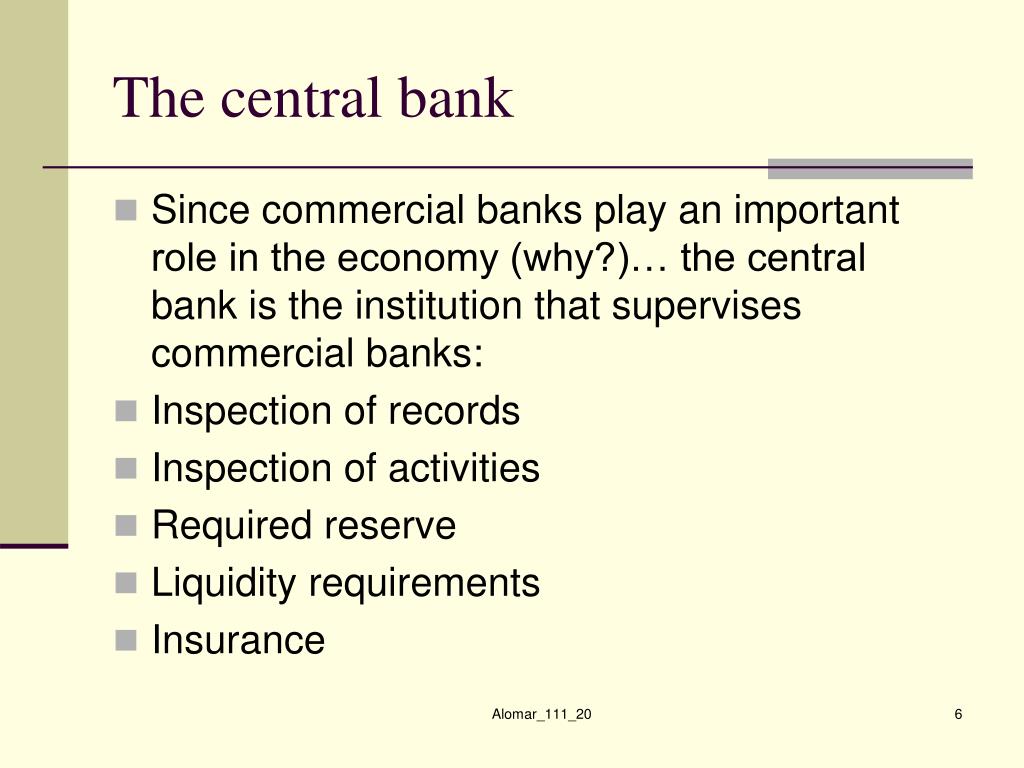 The central bank

Since commercial banks play an important role in the economy (why?)… the central bank is the institution that supervises commercial banks:

Inspection of records

Inspection of activities

Required reserve

Liquidity requirements

Insurance

Alomar_111_20

6